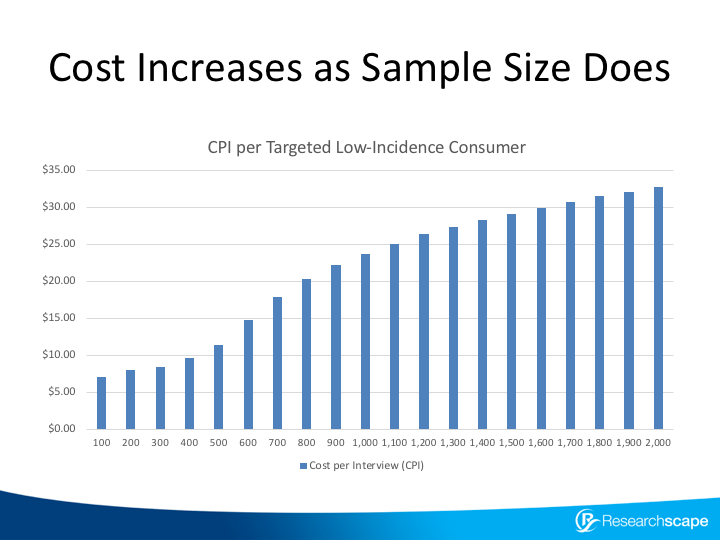 Cost Increases as Sample Size Does

CPI per Targeted Low-Incidence Consumer

$35.00
$30.00
$25.00
$20.00
$15.00
$10.00
$5.00
$0.00

100 200 300 400 500 600 700 800 900 1,000 1,100 1,200 1,300 1,400 1,500 1,600 1,700 1,800 1,900 2,000

Cost per Interview (CPI)

Researchscape